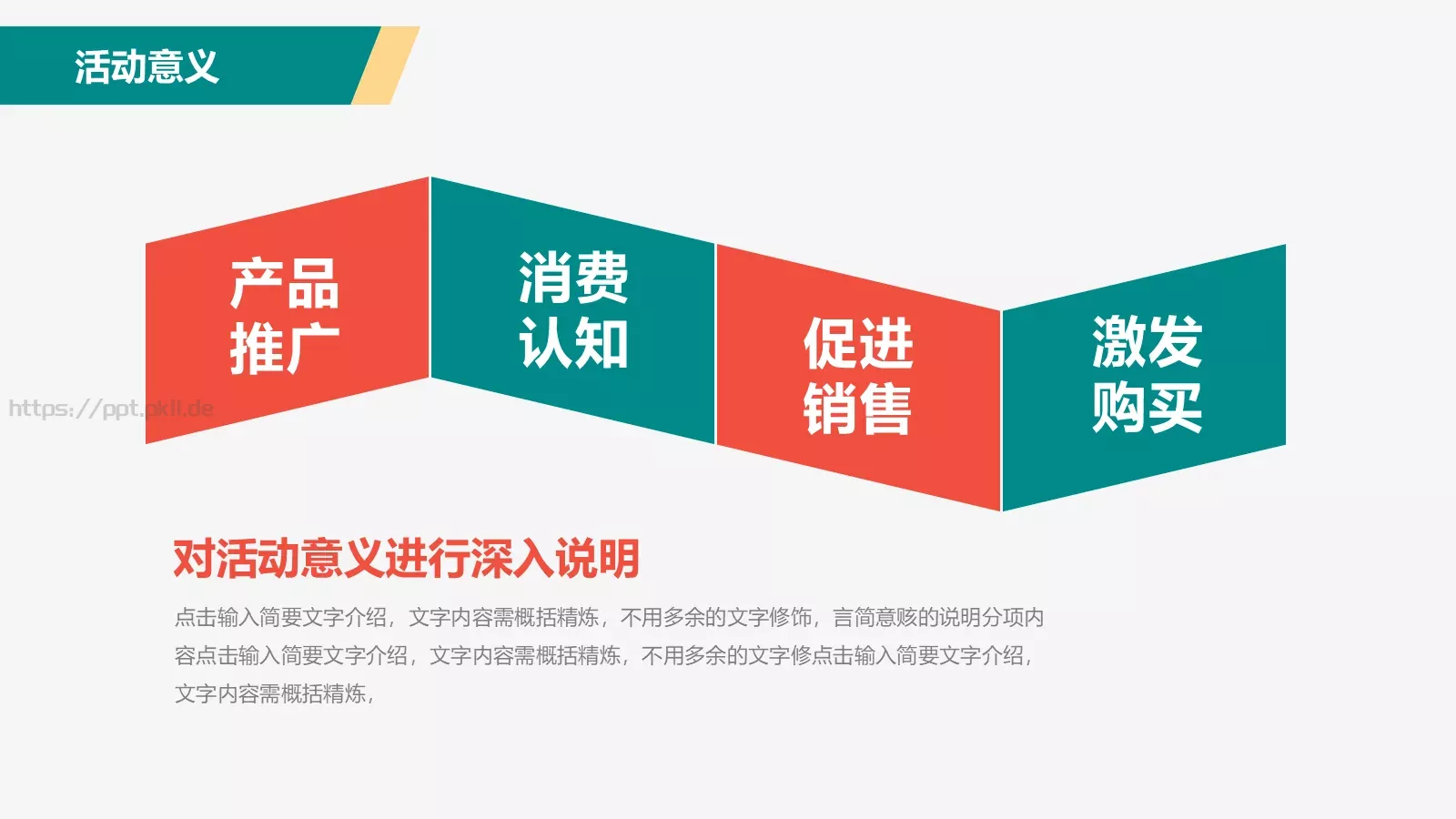 活动意义

产品推广

消费认知

促进销售

激发购买

https://ppt.pkll.de

对活动意义进行深入说明

点击输入简要文字介绍，文字内容需概括精炼，不用多余的文字修饰，言简意赅的说明分项内容点击输入简要文字介绍，文字内容需概括精炼，不用多余的文字修点击输入简要文字介绍，文字内容需概括精炼，